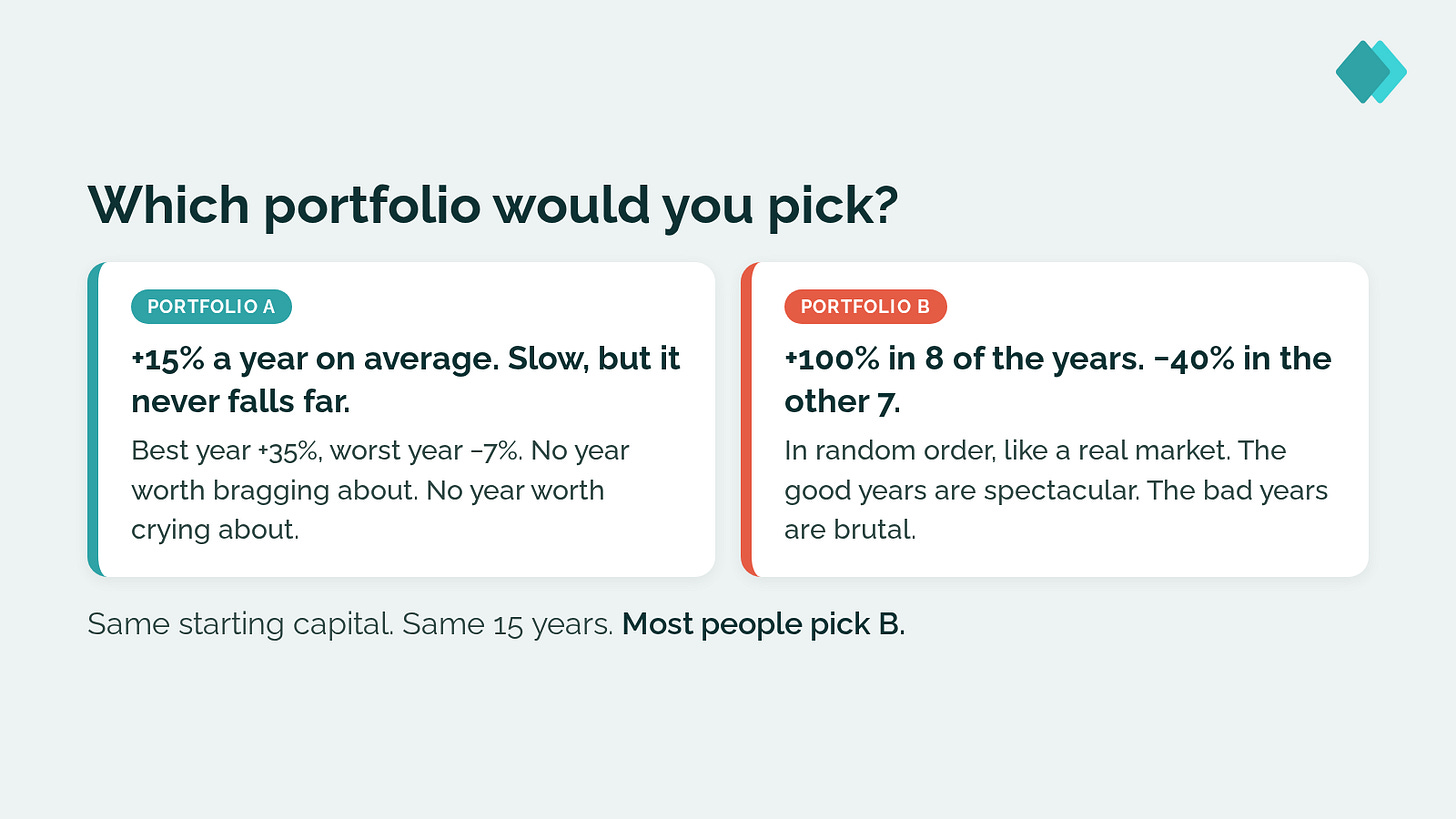 Which portfolio would you pick?

PORTFOLIO A

+15% a year on average. Slow, but it never falls far.

Best year +35%, worst year −7%. No year worth bragging about. No year worth crying about.

PORTFOLIO B

+100% in 8 of the years. −40% in the other 7.

In random order, like a real market. The good years are spectacular. The bad years are brutal.

Same starting capital. Same 15 years. Most people pick B.